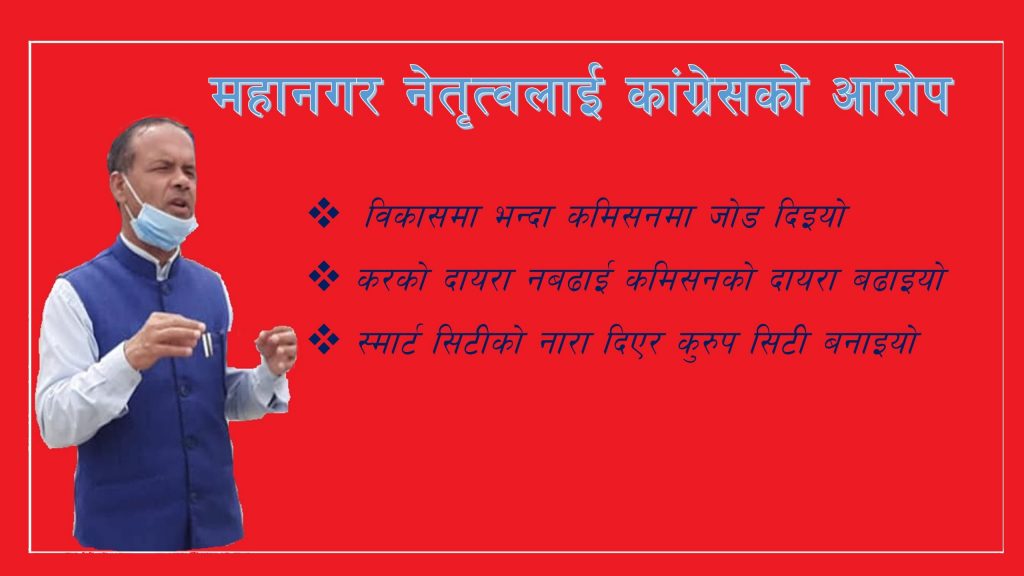 महानगर नेतृत्वलाई कांग्रेसको आरोप

❖ विकासमा भन्दा कमिसनमा जोड दिइयो

❖ करको दायरा नबढाई कमिसनको दायरा बढाइयो

❖ स्मार्ट सिटीको नारा दिएर कुरुप सिटी बनाइयो